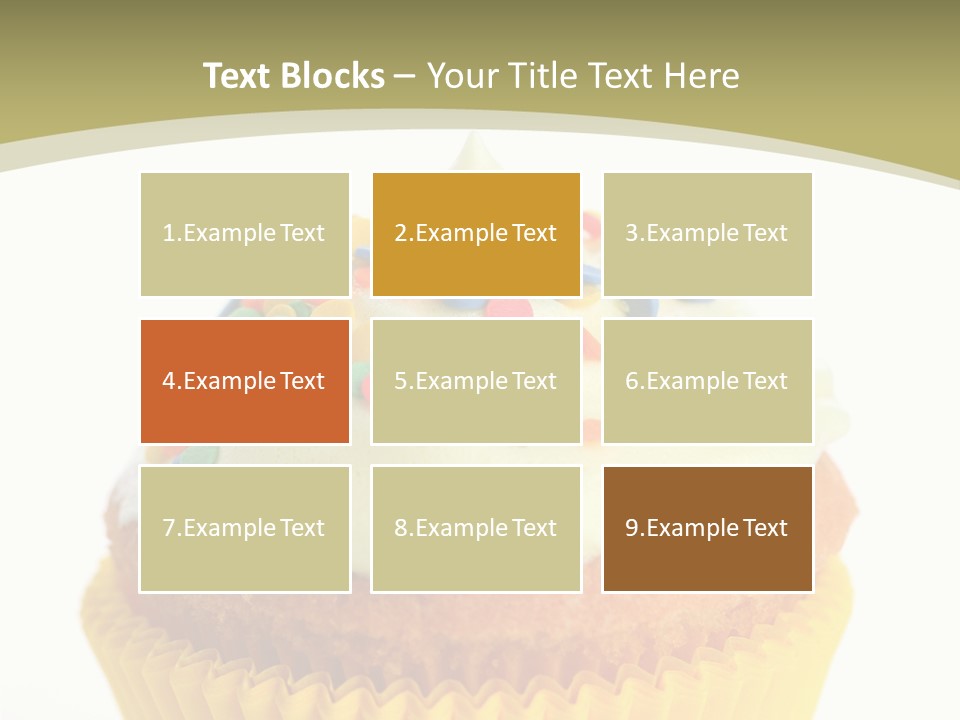 Text Blocks – Your Title Text Here

1.Example Text

2.Example Text

3.Example Text

4.Example Text

5.Example Text

6.Example Text

7.Example Text

8.Example Text

9.Example Text